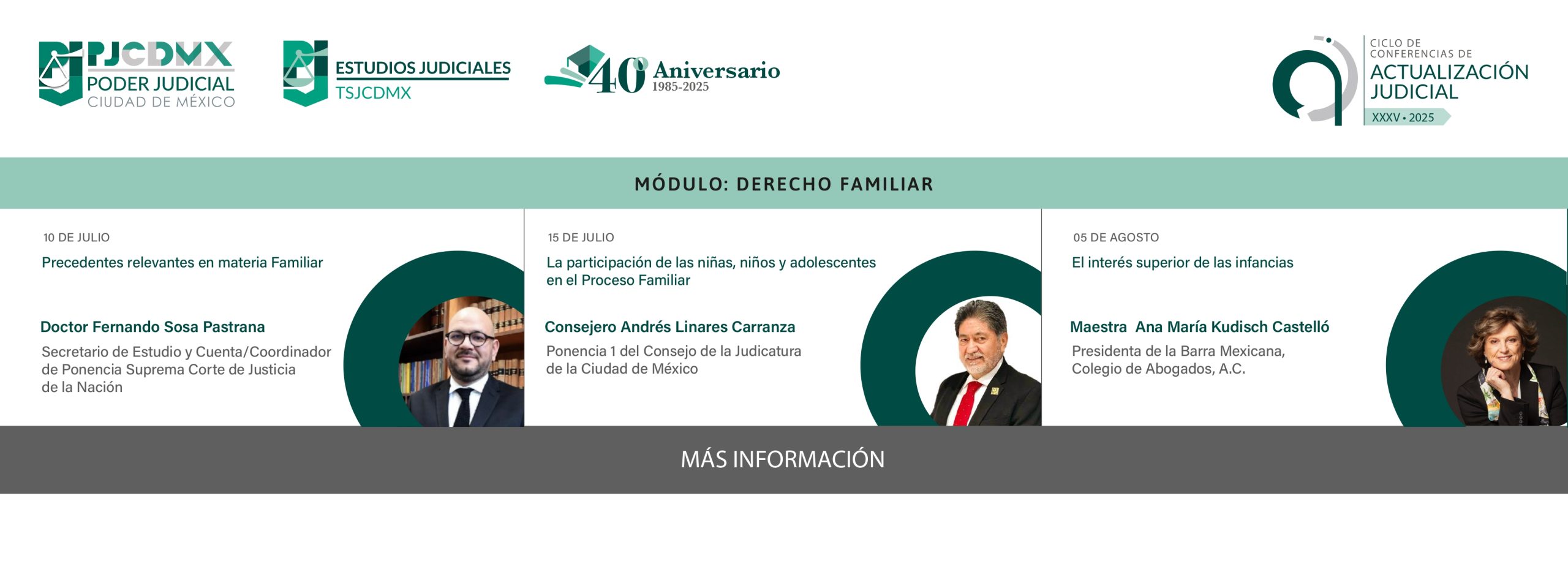 PJCDMX
PODER JUDICIAL
CIUDAD DE MÉXICO

ESTUDIOS JUDICIALES
TSJCDMX

40 Aniversario
1985-2025

CICLO DE CONFERENCIAS DE
ACTUALIZACIÓN JUDICIAL
XXXV • 2025

MÓDULO: DERECHO FAMILIAR

10 DE JULIO
Precedentes relevantes en materia Familiar

Doctor Fernando Sosa Pastrana
Secretario de Estudio y Cuenta/Coordinador de Ponencia Suprema Corte de Justicia de la Nación

15 DE JULIO
La participación de las niñas, niños y adolescentes en el Proceso Familiar

Consejero Andrés Linares Carranza
Ponencia 1 del Consejo de la Judicatura de la Ciudad de México

05 DE AGOSTO
El interés superior de las infancias

Maestra Ana María Kudisch Castelló
Presidenta de la Barra Mexicana, Colegio de Abogados, A.C.

MÁS INFORMACIÓN